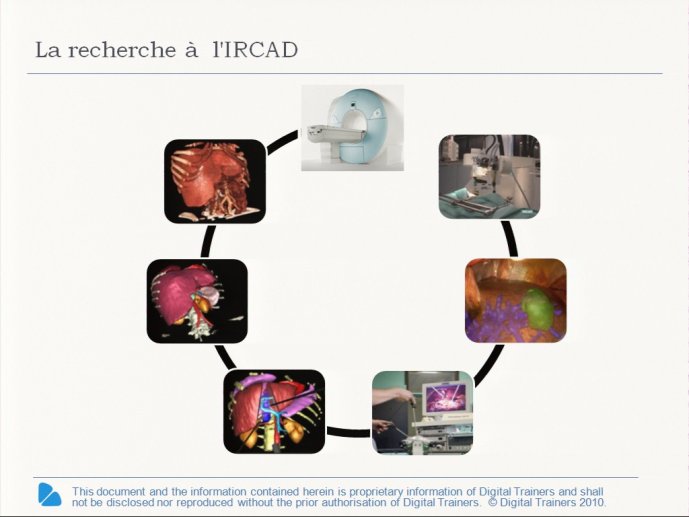 La recherche à l'IRCAD

This document and the information contained herein is proprietary information of Digital Trainers and shall not be disclosed nor reproduced without the prior authorisation of Digital Trainers. © Digital Trainers 2010.